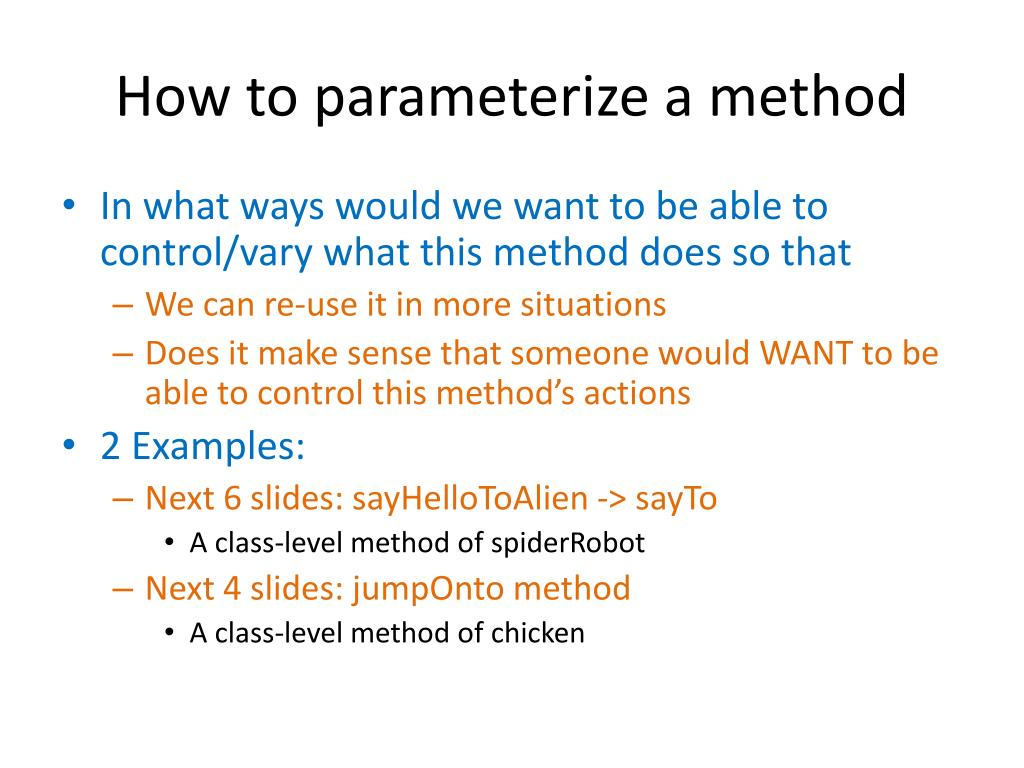 How to parameterize a method

• In what ways would we want to be able to control/vary what this method does so that
– We can re-use it in more situations
– Does it make sense that someone would WANT to be able to control this method's actions
• 2 Examples:
– Next 6 slides: sayHelloToAlien -> sayTo
• A class-level method of spiderRobot
– Next 4 slides: jumpOnto method
• A class-level method of chicken